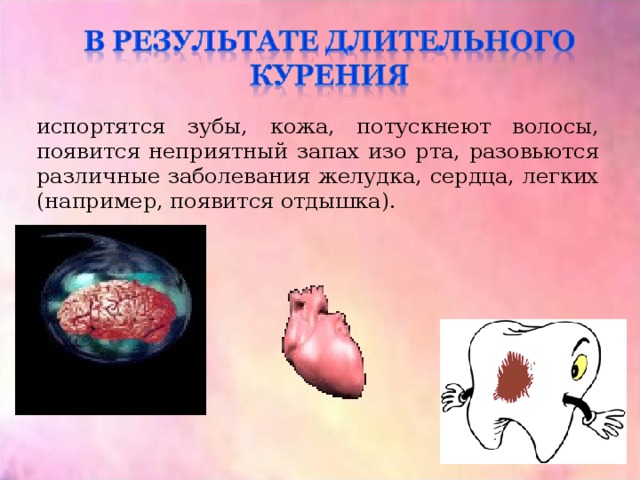 В РЕЗУЛЬТАТЕ ДЛИТЕЛЬНОГО КУРЕНИЯ

испортятся зубы, кожа, потускнеют волосы, появится неприятный запах изо рта, разовьются различные заболевания желудка, сердца, легких (например, появится отдышка).